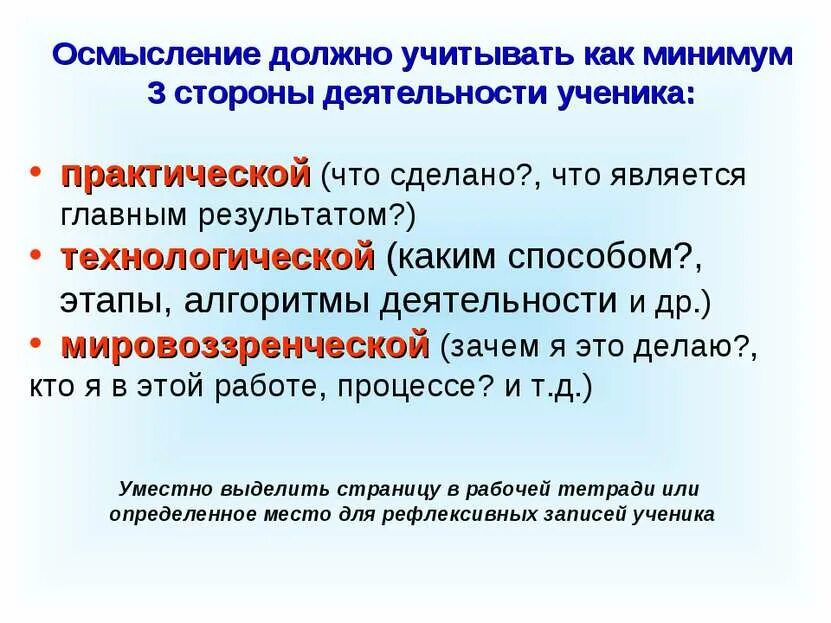 Осмысление должно учитывать как минимум 3 стороны деятельности ученика:

• практической (что сделано?, что является главным результатом?)
• технологической (каким способом?, этапы, алгоритмы деятельности и др.)
• мировоззренческой (зачем я это делаю?, кто я в этой работе, процессе? и т.д.)

Уместно выделить страницу в рабочей тетради или определенное место для рефлексивных записей ученика